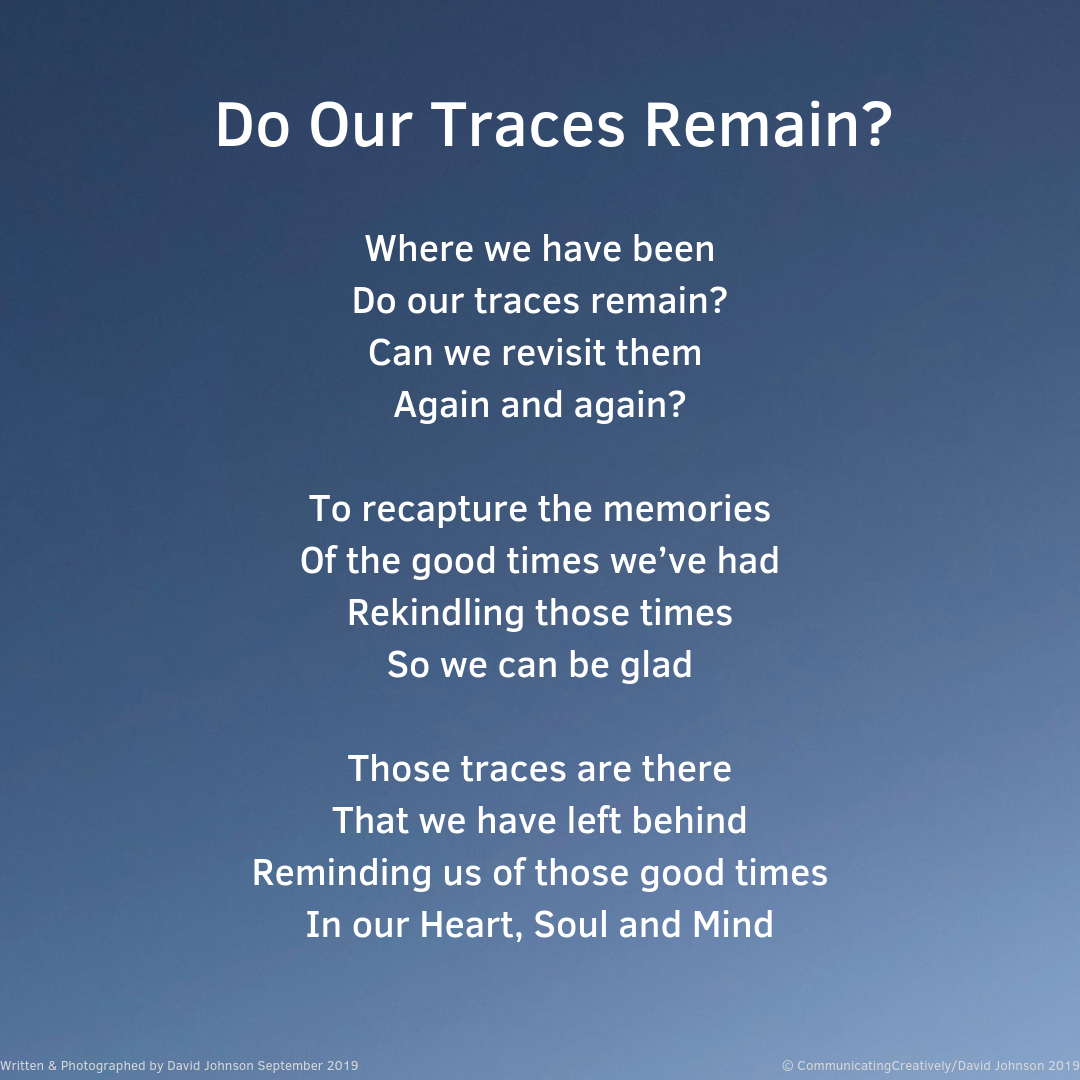 Do Our Traces Remain?

Where we have been
Do our traces remain?
Can we revisit them
Again and again?

To recapture the memories
Of the good times we've had
Rekindling those times
So we can be glad

Those traces are there
That we have left behind
Reminding us of those good times
In our Heart, Soul and Mind

Written & Photographed by David Johnson September 2019

© CommunicatingCreatively/David Johnson 2019